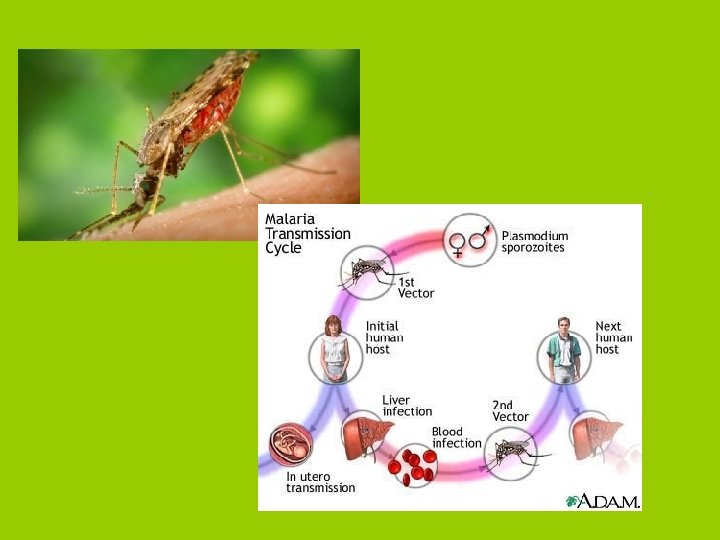 Malaria Transmission Cycle

Plasmodium sporozoites

1st Vector

Initial human host

Next human host

Liver infection

2nd Vector

Blood infection

In utero transmission

A.D.A.M.